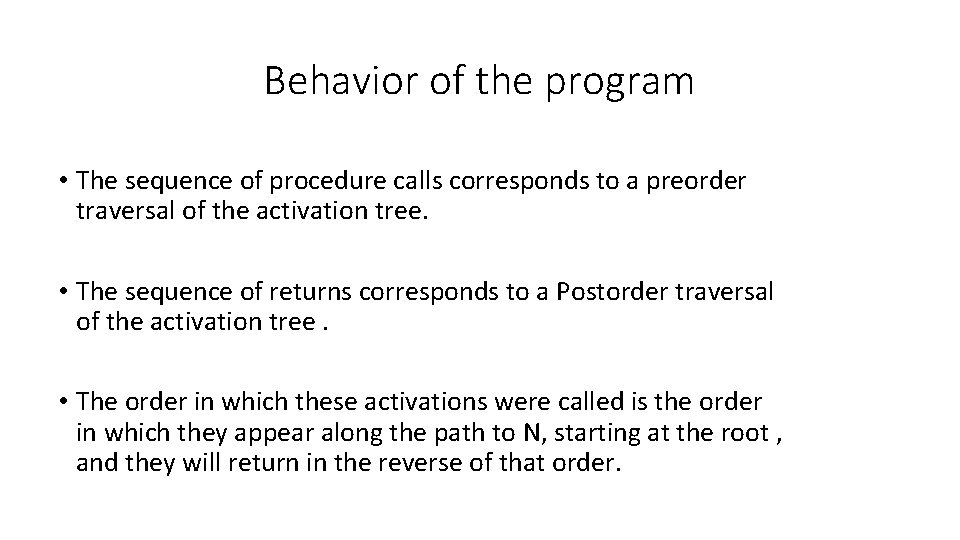 Behavior of the program

• The sequence of procedure calls corresponds to a preorder traversal of the activation tree.

• The sequence of returns corresponds to a Postorder traversal of the activation tree .

• The order in which these activations were called is the order in which they appear along the path to N, starting at the root , and they will return in the reverse of that order.